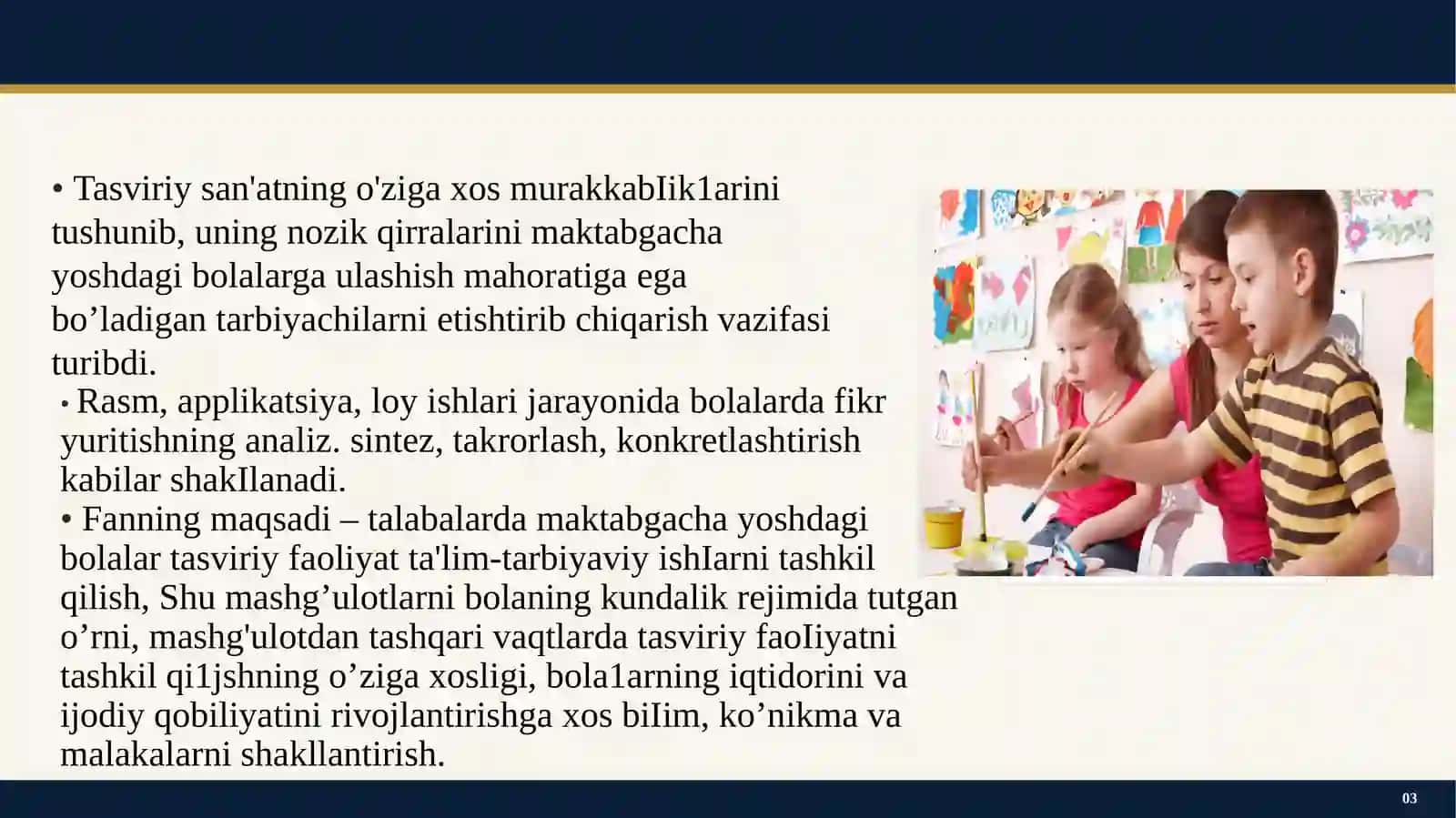 • Tasviriy san'atning o'ziga xos murakkabIik1arini tushunib, uning nozik qirralarini maktabgacha yoshdagi bolalarga ulashish mahoratiga ega bo'ladigan tarbiyachilarni etishtirib chiqarish vazifasi turibdi.

• Rasm, applikatsiya, loy ishlari jarayonida bolalarda fikr yuritishning analiz. sintez, takrorlash, konkretlashtirish kabilar shakIlanadi.

• Fanning maqsadi – talabalarda maktabgacha yoshdagi bolalar tasviriy faoliyat ta'lim-tarbiyaviy ishIarni tashkil qilish, Shu mashg'ulotlarni bolaning kundalik rejimida tutgan o'rni, mashg'ulotdan tashqari vaqtlarda tasviriy faoIiyatni tashkil qi1jshning o'ziga xosligi, bola1arning iqtidorini va ijodiy qobiliyatini rivojlantirishga xos biIim, ko'nikma va malakalarni shakllantirish.

03